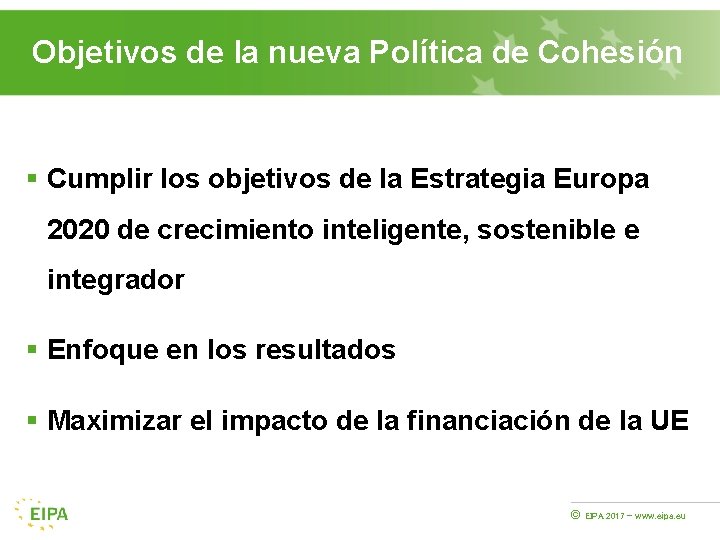 Objetivos de la nueva Política de Cohesión

▪ Cumplir los objetivos de la Estrategia Europa 2020 de crecimiento inteligente, sostenible e integrador

▪ Enfoque en los resultados

▪ Maximizar el impacto de la financiación de la UE

EIPA

© EIPA 2017 – www.eipa.eu